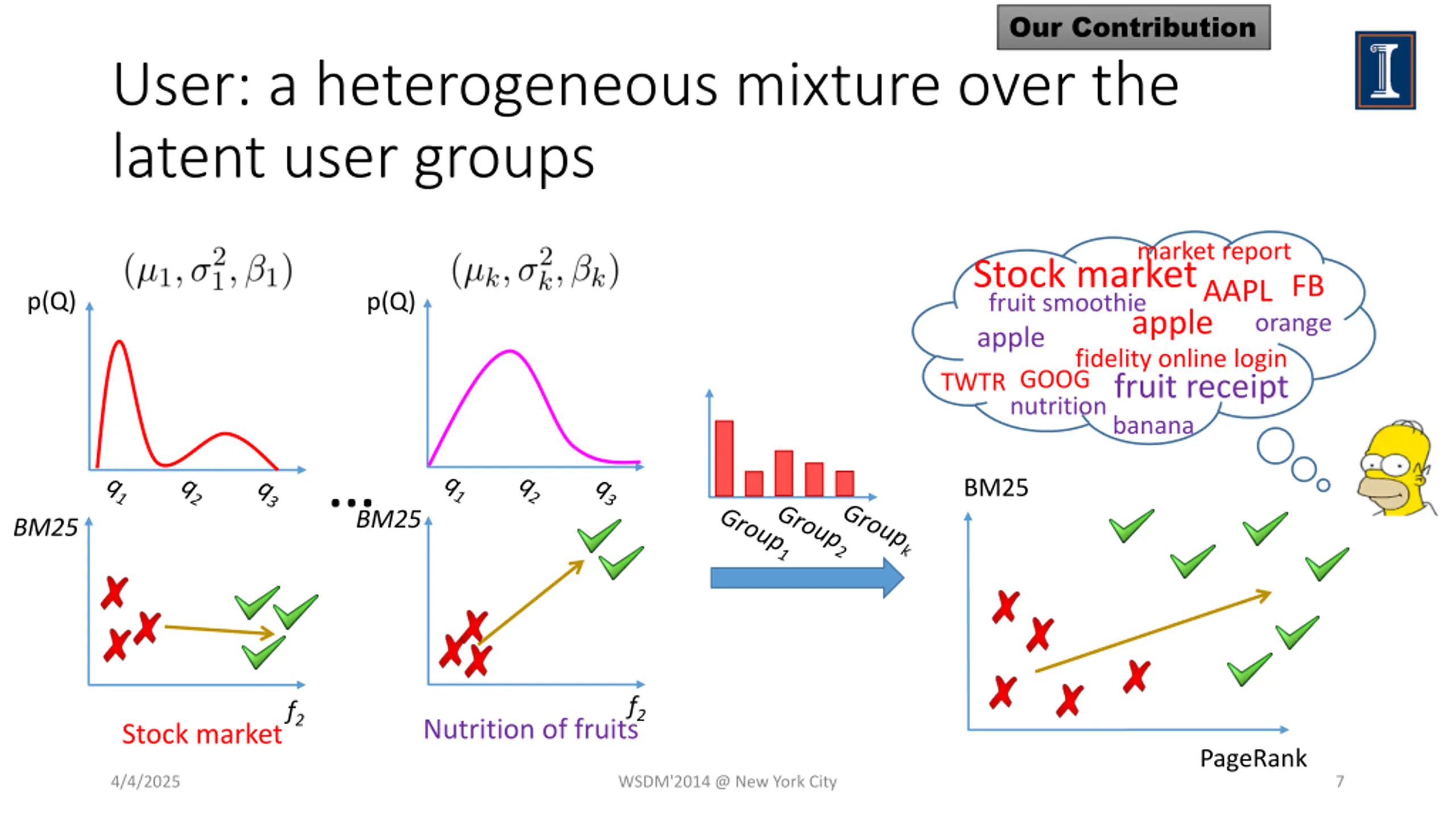 Our Contribution

User: a heterogeneous mixture over the latent user groups

$(\mu_1, \sigma_1^2, \beta_1)$

p(Q)

$q_1$ $q_2$ $q_3$

BM25

$f_2$

Stock market

...

$(\mu_k, \sigma_k^2, \beta_k)$

p(Q)

$q_1$ $q_2$ $q_3$

BM25

$f_2$

Nutrition of fruits

$Group_1$ $Group_2$ $Group_k$

market report
Stock market
AAPL FB
fruit smoothie
apple
orange
apple
fidelity online login
TWTR GOOG
fruit receipt
nutrition
banana

BM25

PageRank

4/4/2025

WSDM'2014 @ New York City

7